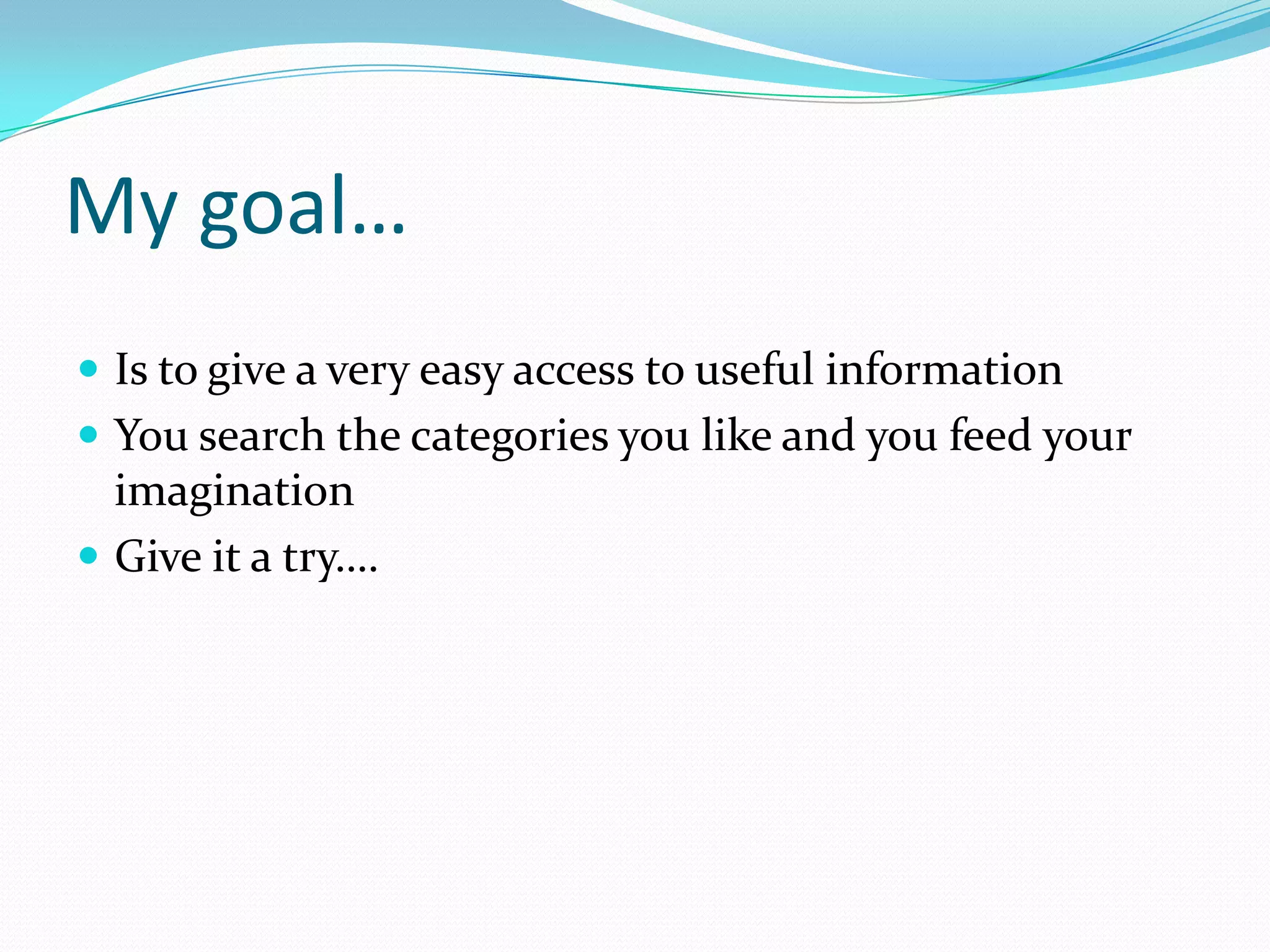 My goal…

- Is to give a very easy access to useful information
- You search the categories you like and you feed your imagination
- Give it a try….